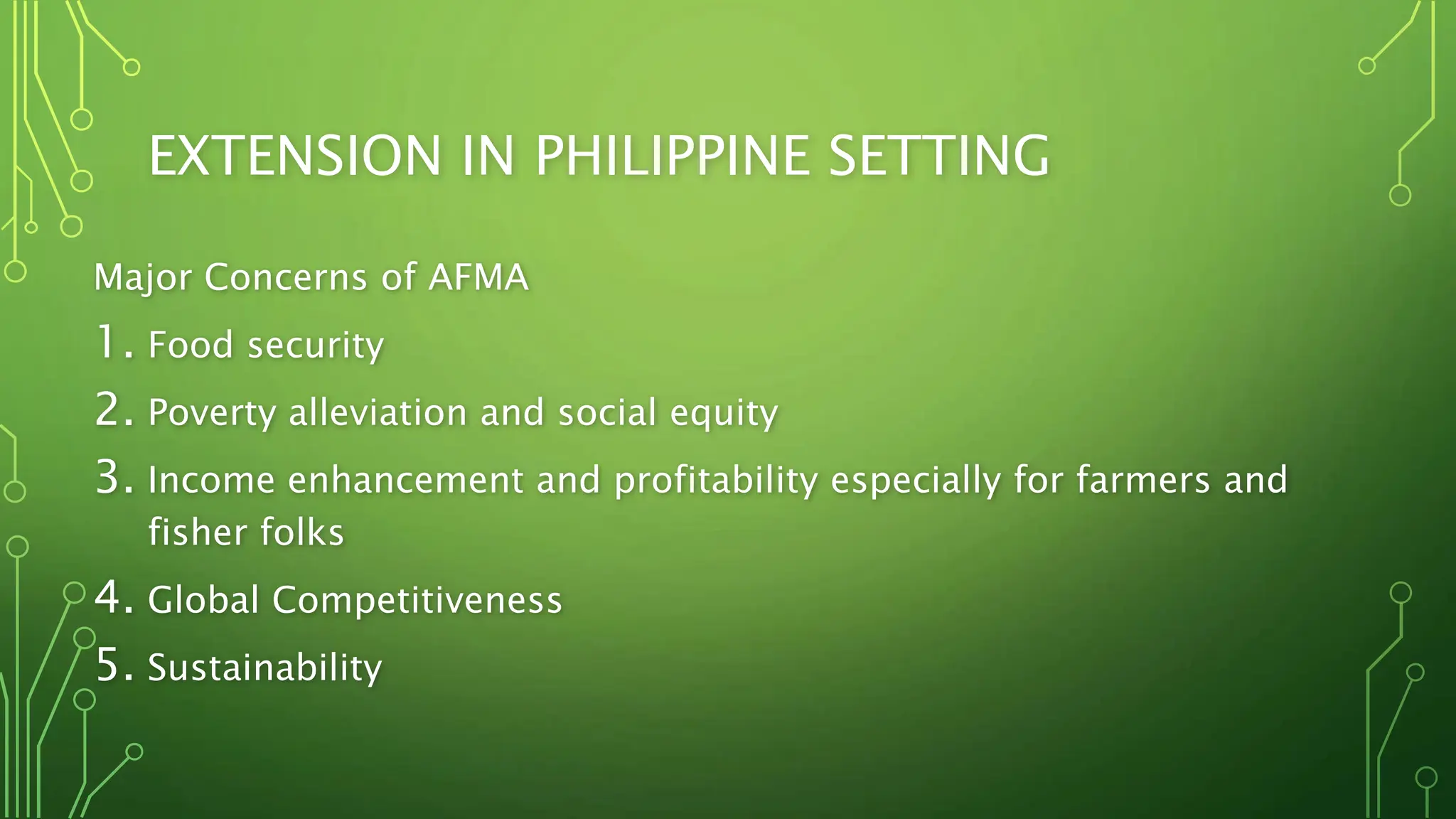 EXTENSION IN PHILIPPINE SETTING

Major Concerns of AFMA

1. Food security
2. Poverty alleviation and social equity
3. Income enhancement and profitability especially for farmers and fisher folks
4. Global Competitiveness
5. Sustainability